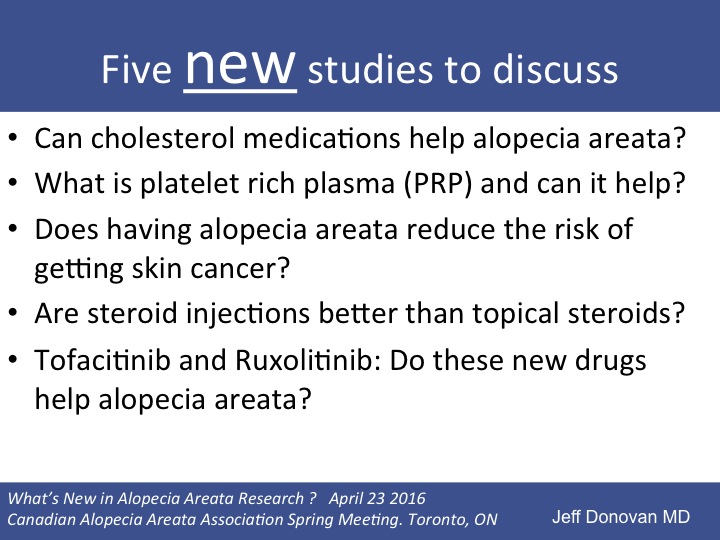 Five new studies to discuss

• Can cholesterol medications help alopecia areata?
• What is platelet rich plasma (PRP) and can it help?
• Does having alopecia areata reduce the risk of getting skin cancer?
• Are steroid injections better than topical steroids?
• Tofacitinib and Ruxolitinib: Do these new drugs help alopecia areata?

What's New in Alopecia Areata Research ? April 23 2016
Canadian Alopecia Areata Association Spring Meeting. Toronto, ON

Jeff Donovan MD